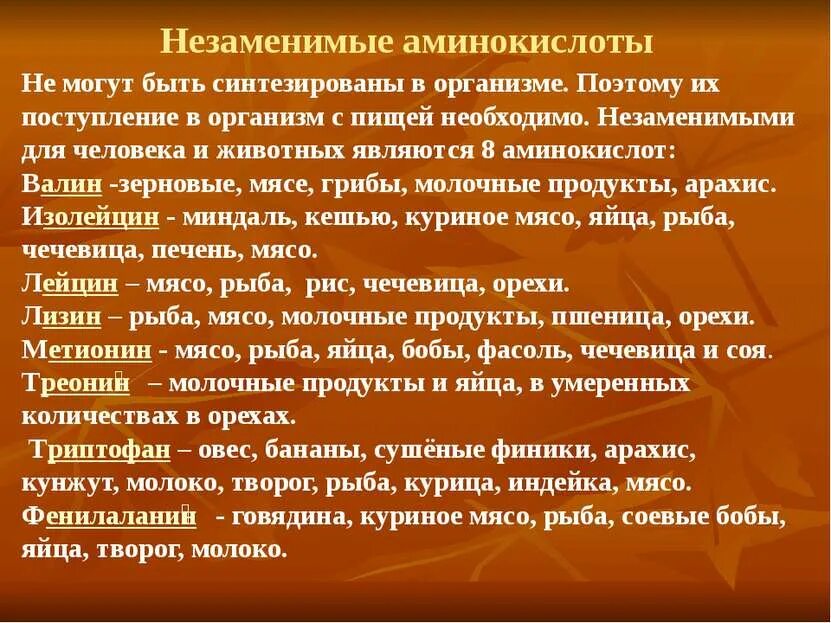 Незаменимые аминокислоты

Не могут быть синтезированы в организме. Поэтому их поступление в организм с пищей необходимо. Незаменимыми для человека и животных являются 8 аминокислот:
Валин -зерновые, мясе, грибы, молочные продукты, арахис.
Изолейцин - миндаль, кешью, куриное мясо, яйца, рыба, чечевица, печень, мясо.
Лейцин – мясо, рыба, рис, чечевица, орехи.
Лизин – рыба, мясо, молочные продукты, пшеница, орехи.
Метионин - мясо, рыба, яйца, бобы, фасоль, чечевица и соя.
Треонин – молочные продукты и яйца, в умеренных количествах в орехах.
Триптофан – овес, бананы, сушёные финики, арахис, кунжут, молоко, творог, рыба, курица, индейка, мясо.
Фенилаланин - говядина, куриное мясо, рыба, соевые бобы, яйца, творог, молоко.